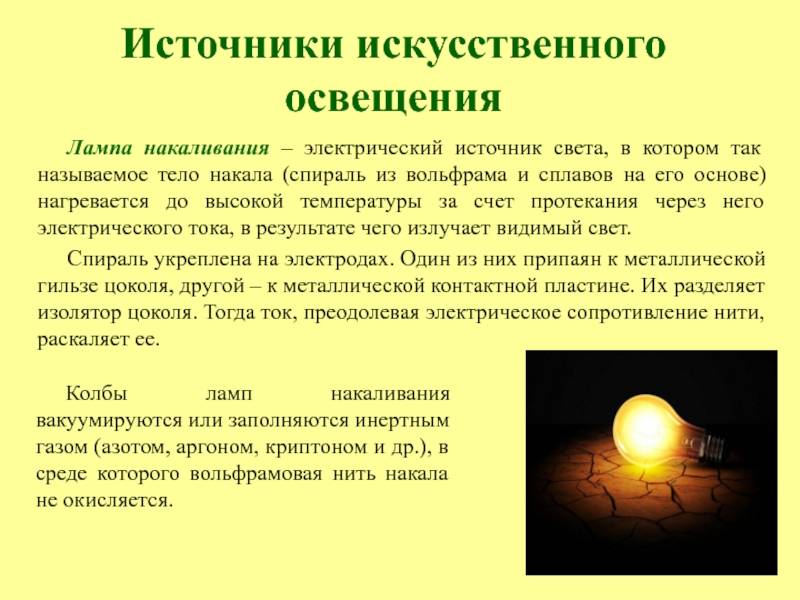 Источники искусственного освещения

Лампа накаливания – электрический источник света, в котором так называемое тело накала (спираль из вольфрама и сплавов на его основе) нагревается до высокой температуры за счет протекания через него электрического тока, в результате чего излучает видимый свет.

Спираль укреплена на электродах. Один из них припаян к металлической гильзе цоколя, другой – к металлической контактной пластине. Их разделяет изолятор цоколя. Тогда ток, преодолевая электрическое сопротивление нити, раскаляет ее.

Колбы ламп накаливания вакуумируются или заполняются инертным газом (азотом, аргоном, криптоном и др.), в среде которого вольфрамовая нить накала не окисляется.